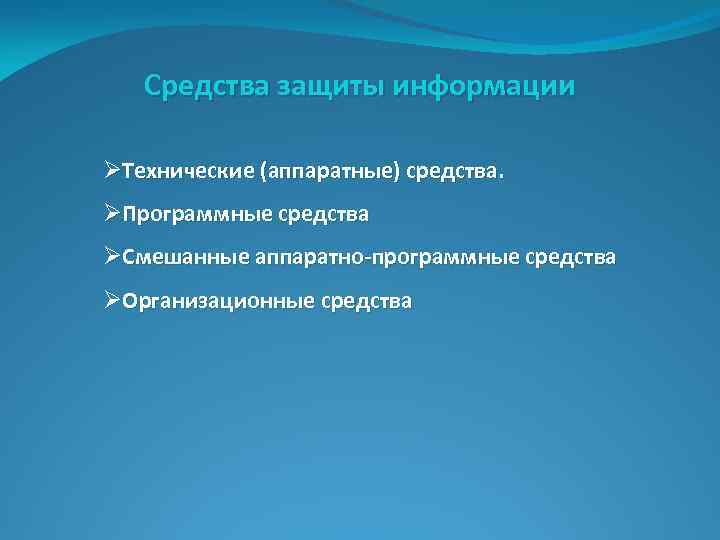 Средства защиты информации

➢Технические (аппаратные) средства.

➢Программные средства

➢Смешанные аппаратно-программные средства

➢Организационные средства